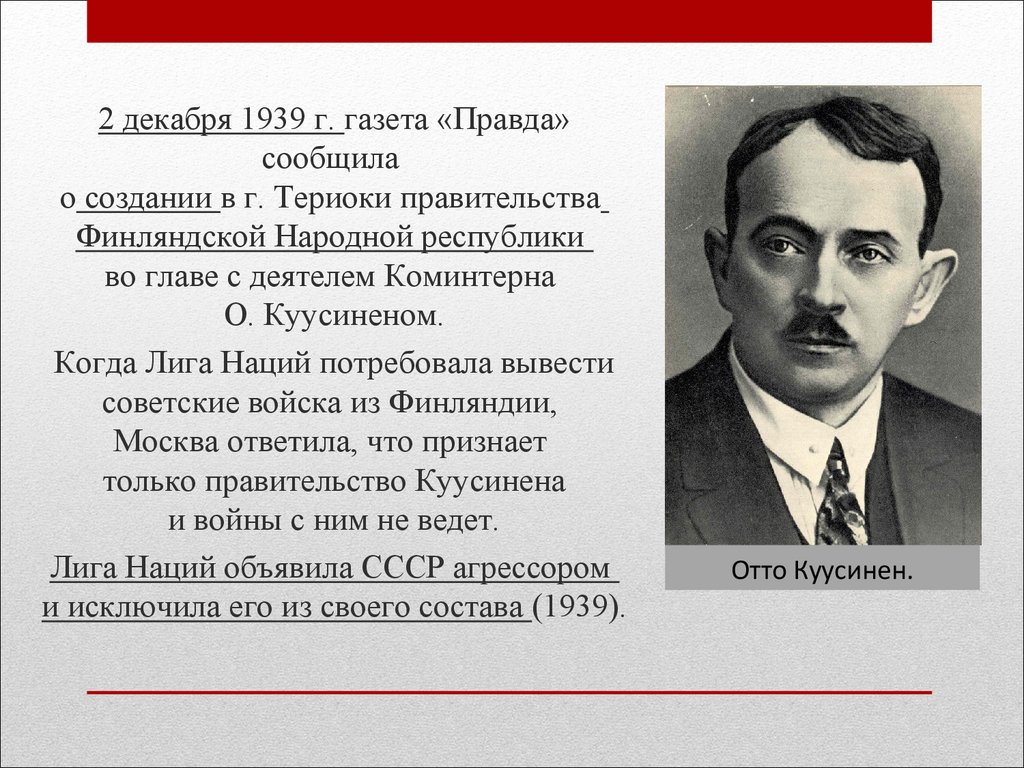 2 декабря 1939 г. газета «Правда» сообщила о создании в г. Териоки правительства Финляндской Народной республики во главе с деятелем Коминтерна О. Куусиненом.

Когда Лига Наций потребовала вывести советские войска из Финляндии, Москва ответила, что признает только правительство Куусинена и войны с ним не ведет.

Лига Наций объявила СССР агрессором и исключила его из своего состава (1939).

Отто Куусинен.